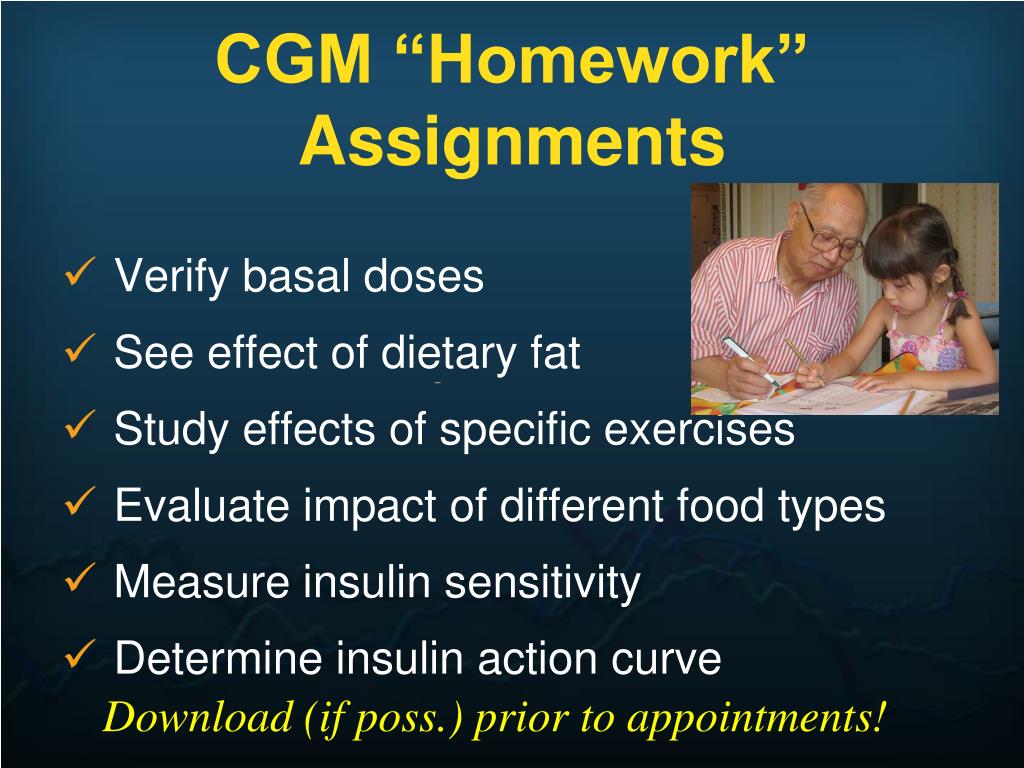 CGM “Homework” Assignments

✓ Verify basal doses
✓ See effect of dietary fat
✓ Study effects of specific exercises
✓ Evaluate impact of different food types
✓ Measure insulin sensitivity
✓ Determine insulin action curve

Download (if poss.) prior to appointments!